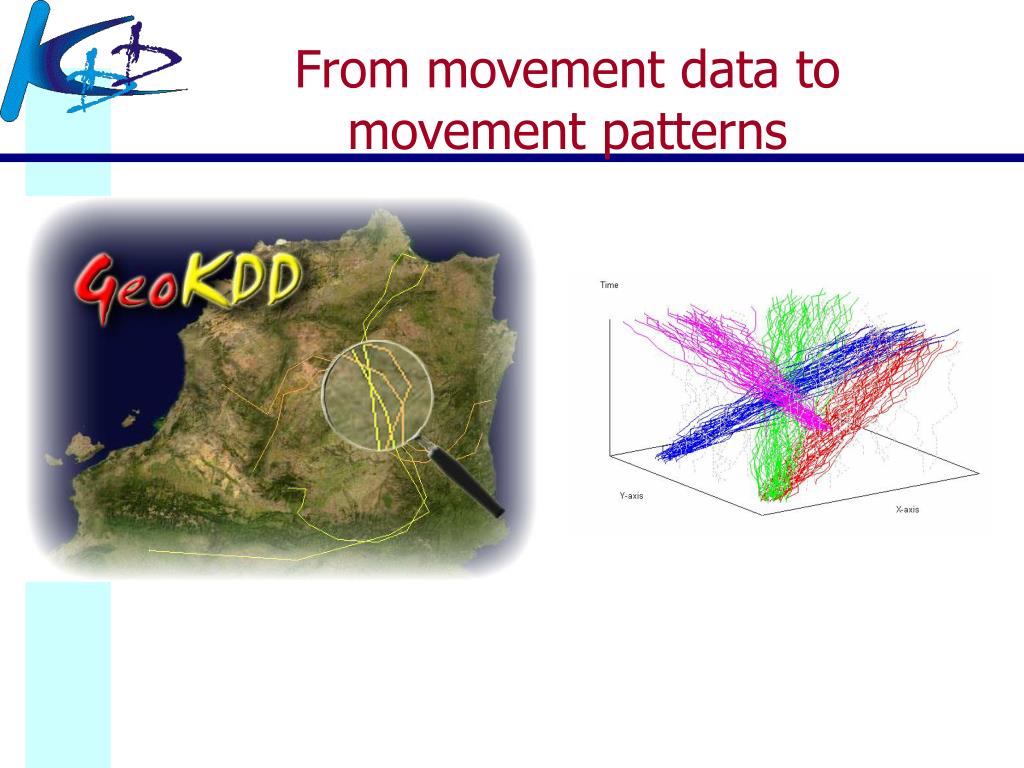 From movement data to movement patterns

GeoKDD

Time

Y-axis

X-axis